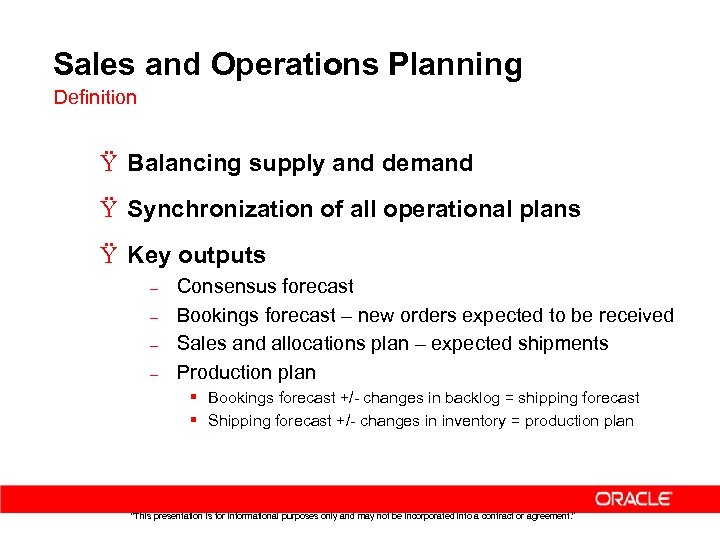 Sales and Operations Planning
Definition

Ÿ Balancing supply and demand

Ÿ Synchronization of all operational plans

Ÿ Key outputs
– Consensus forecast
– Bookings forecast – new orders expected to be received
– Sales and allocations plan – expected shipments
– Production plan
▪ Bookings forecast +/- changes in backlog = shipping forecast
▪ Shipping forecast +/- changes in inventory = production plan

ORACLE

"This presentation is for informational purposes only and may not be incorporated into a contract or agreement."